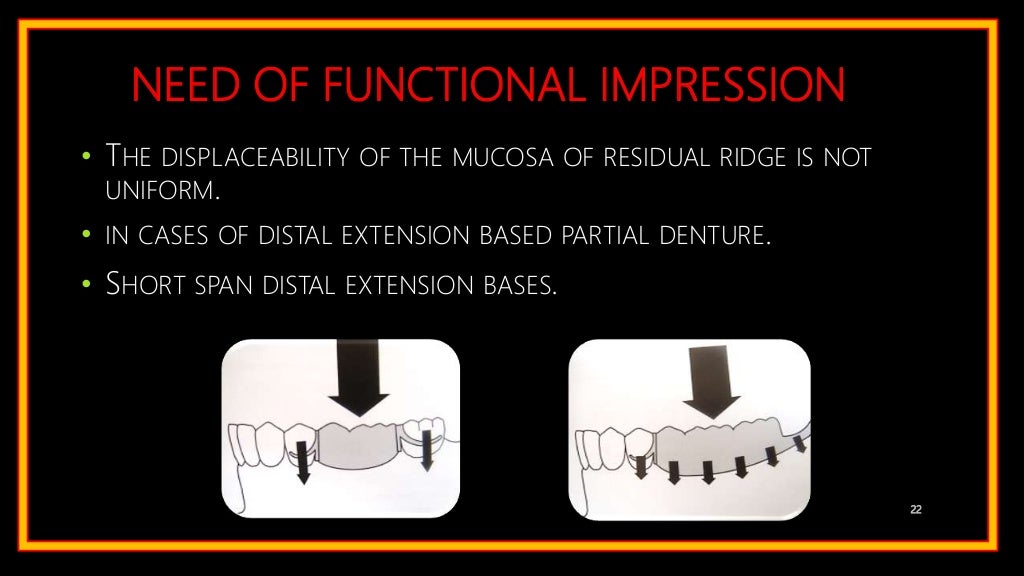 NEED OF FUNCTIONAL IMPRESSION

• THE DISPLACEABILITY OF THE MUCOSA OF RESIDUAL RIDGE IS NOT UNIFORM.

• IN CASES OF DISTAL EXTENSION BASED PARTIAL DENTURE.

• SHORT SPAN DISTAL EXTENSION BASES.

22